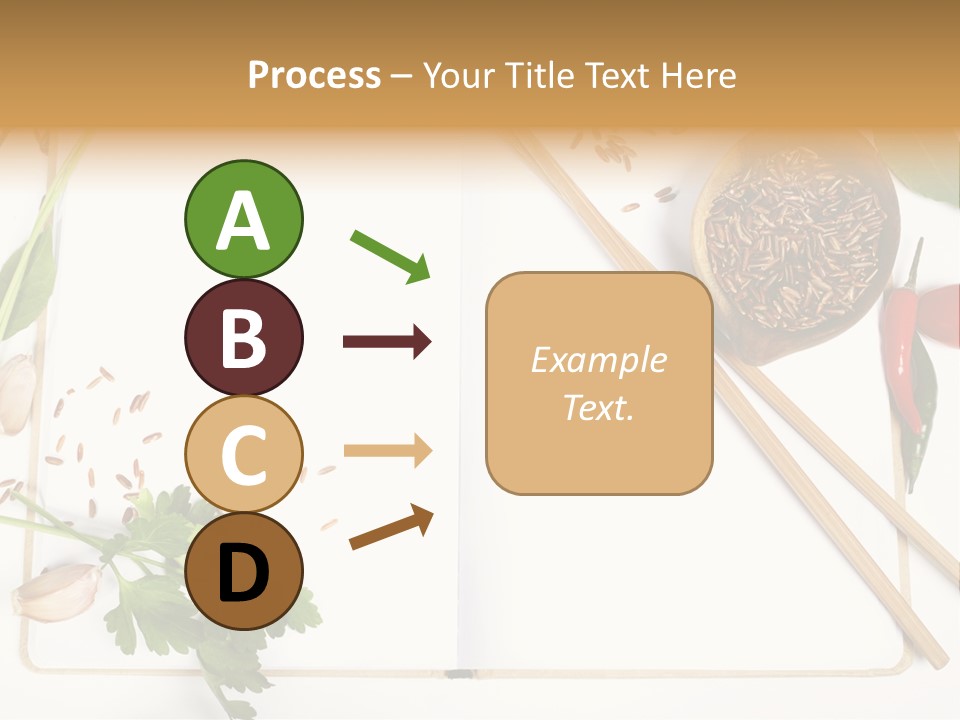 Process – Your Title Text Here

A

B

C

D

Example Text.